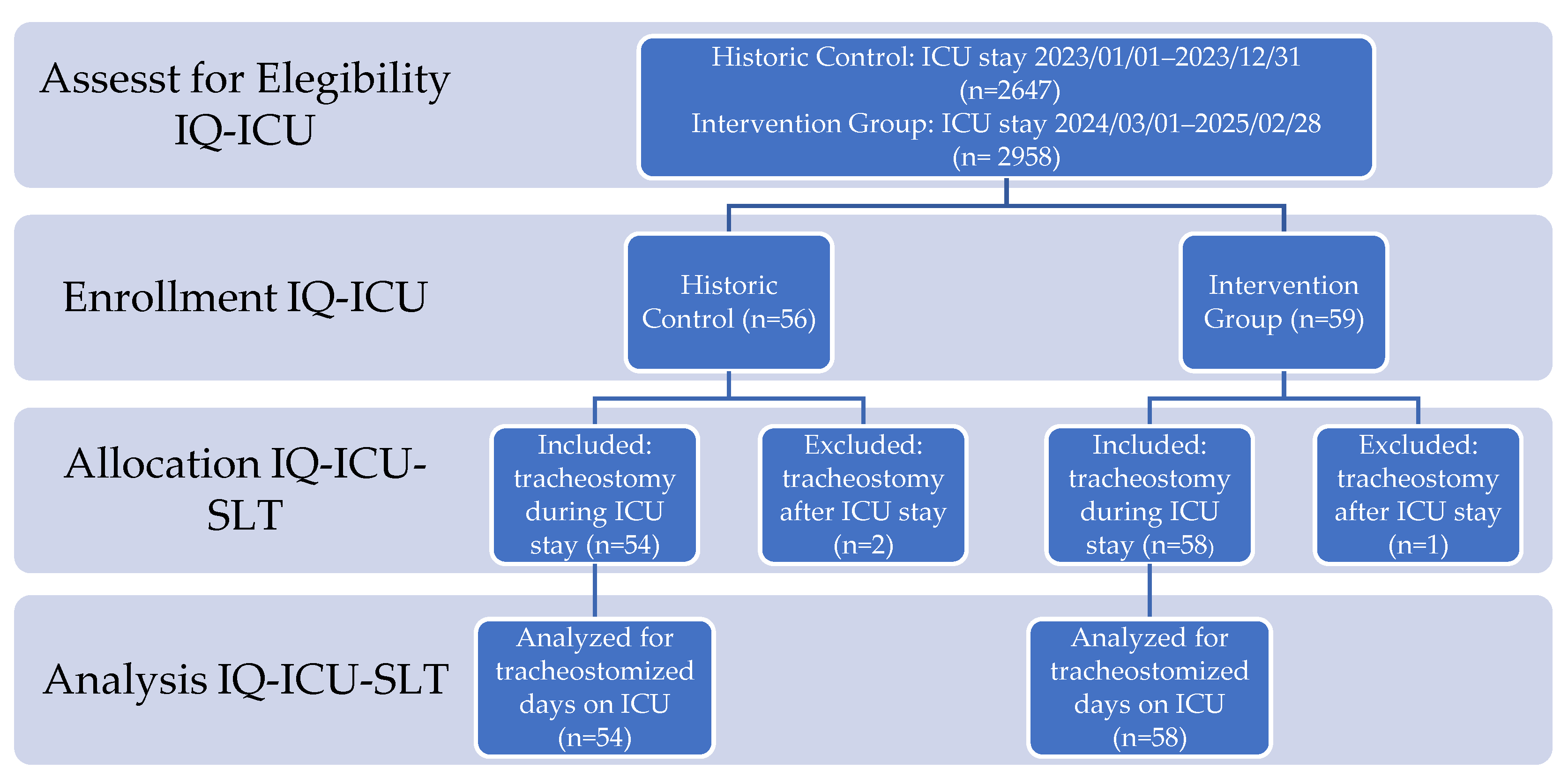 Assesst for Elegibility IQ-ICU

Historic Control: ICU stay 2023/01/01–2023/12/31 (n=2647)
Intervention Group: ICU stay 2024/03/01–2025/02/28 (n= 2958)

Enrollment IQ-ICU

Historic Control (n=56)

Intervention Group (n=59)

Allocation IQ-ICU-SLT

Included: tracheostomy during ICU stay (n=54)

Excluded: tracheostomy after ICU stay (n=2)

Included: tracheostomy during ICU stay (n=58)

Excluded: tracheostomy after ICU stay (n=1)

Analysis IQ-ICU-SLT

Analyzed for tracheostomized days on ICU (n=54)

Analyzed for tracheostomized days on ICU (n=58)